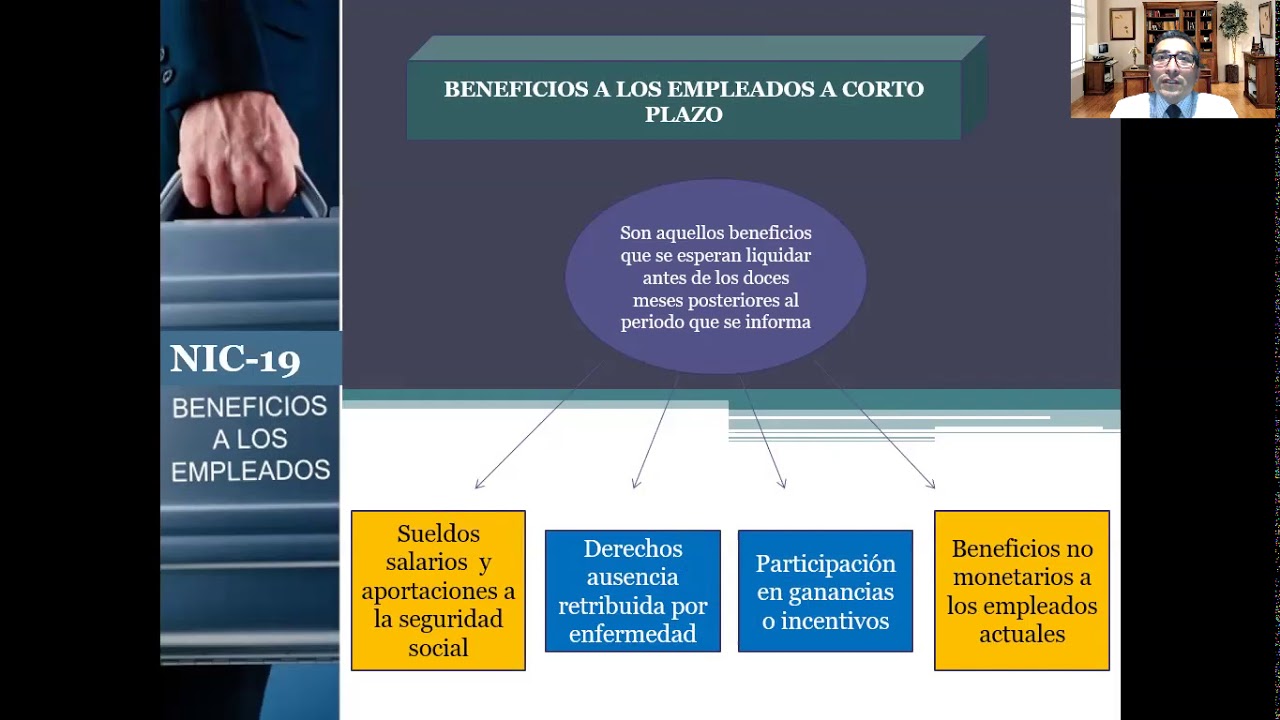 NIC-19

BENEFICIOS A LOS EMPLEADOS

BENEFICIOS A LOS EMPLEADOS A CORTO PLAZO

Son aquellos beneficios que se esperan liquidar antes de los doces meses posteriores al periodo que se informa

Sueldos salarios y aportaciones a la seguridad social

Derechos ausencia retribuida por enfermedad

Participación en ganancias o incentivos

Beneficios no monetarios a los empleados actuales